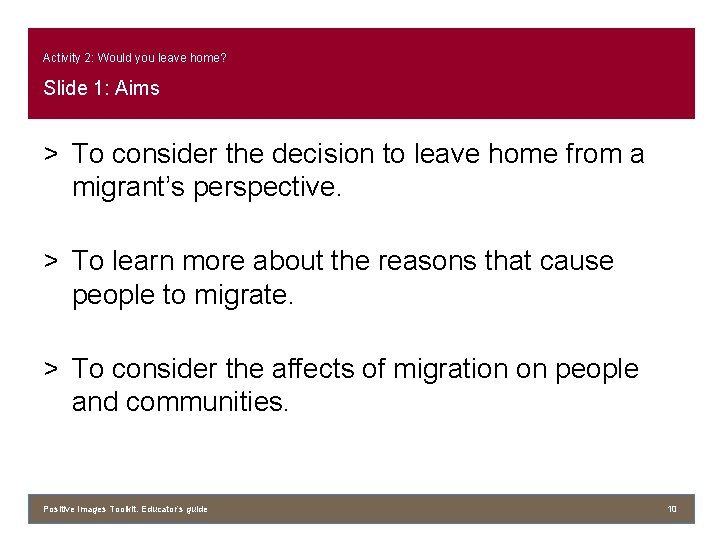 Activity 2: Would you leave home?

Slide 1: Aims

> To consider the decision to leave home from a migrant's perspective.

> To learn more about the reasons that cause people to migrate.

> To consider the affects of migration on people and communities.

Positive Images Toolkit. Educator's guide

10